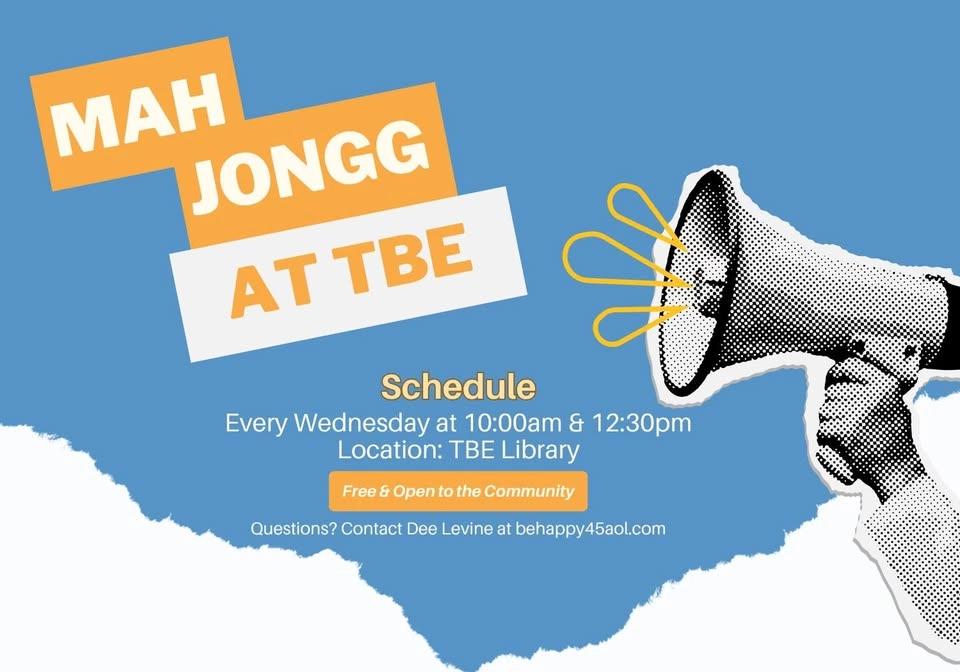 MAH JONGG AT TBE

Schedule
Every Wednesday at 10:00am & 12:30pm
Location: TBE Library

Free & Open to the Community

Questions? Contact Dee Levine at behappy45aol.com